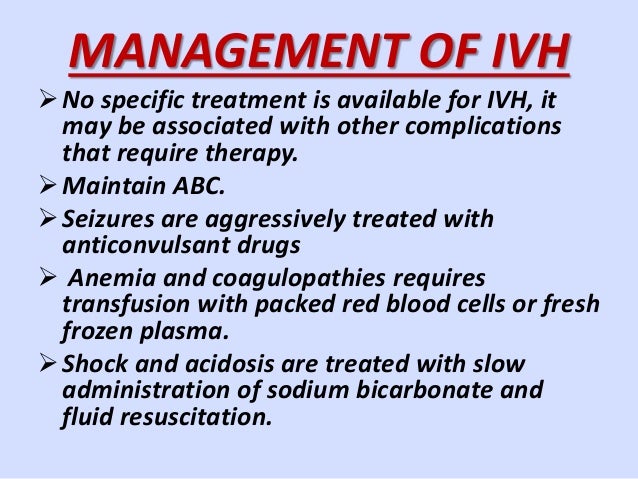 MANAGEMENT OF IVH

➢ No specific treatment is available for IVH, it may be associated with other complications that require therapy.

➢ Maintain ABC.

➢ Seizures are aggressively treated with anticonvulsant drugs

➢ Anemia and coagulopathies requires transfusion with packed red blood cells or fresh frozen plasma.

➢ Shock and acidosis are treated with slow administration of sodium bicarbonate and fluid resuscitation.